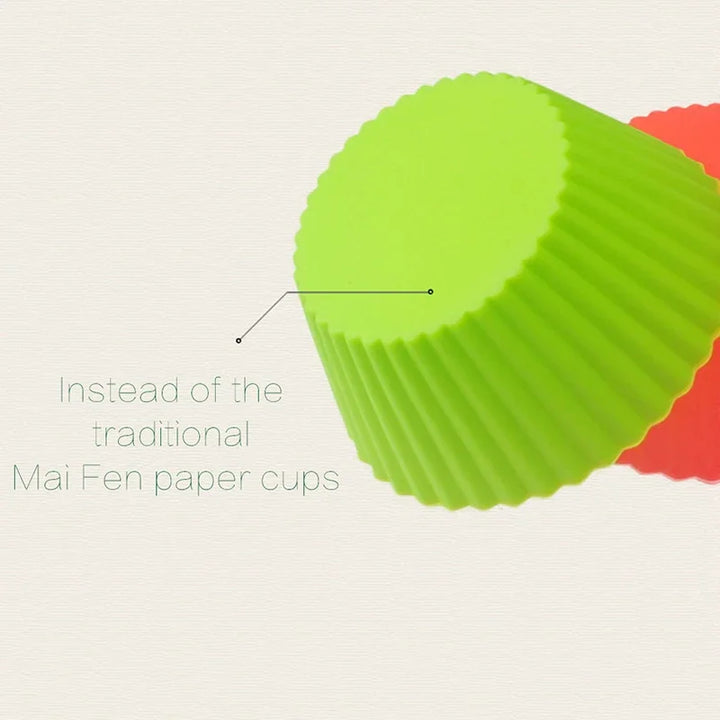 Instead of the traditional Mai Fen paper cups